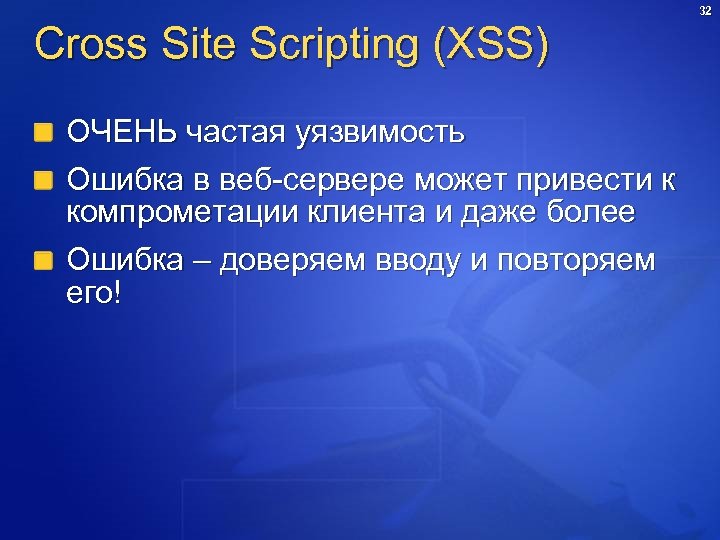 32

Cross Site Scripting (XSS)

ОЧЕНЬ частая уязвимость

Ошибка в веб-сервере может привести к компрометации клиента и даже более

Ошибка – доверяем вводу и повторяем его!